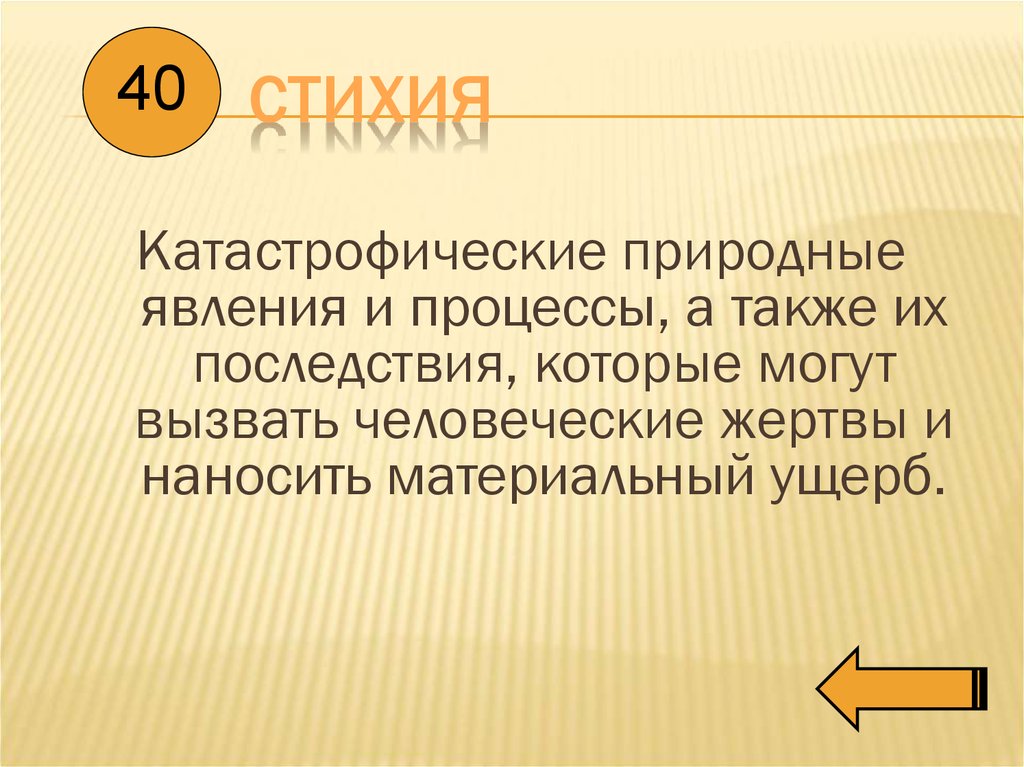 40

СТИХИЯ

Катастрофические природные явления и процессы, а также их последствия, которые могут вызвать человеческие жертвы и наносить материальный ущерб.